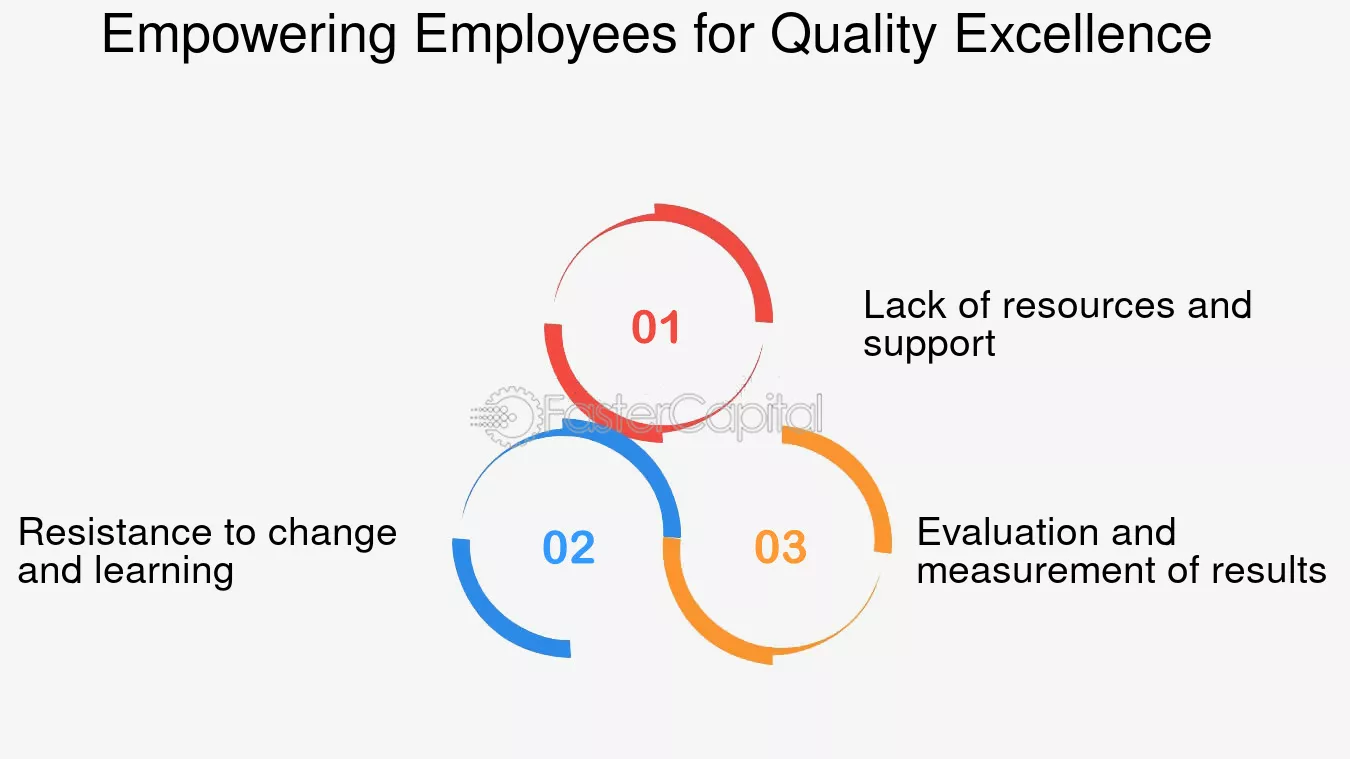 Empowering Employees for Quality Excellence

01

Lack of resources and support

FasterCapital

02

Resistance to change and learning

03

Evaluation and measurement of results